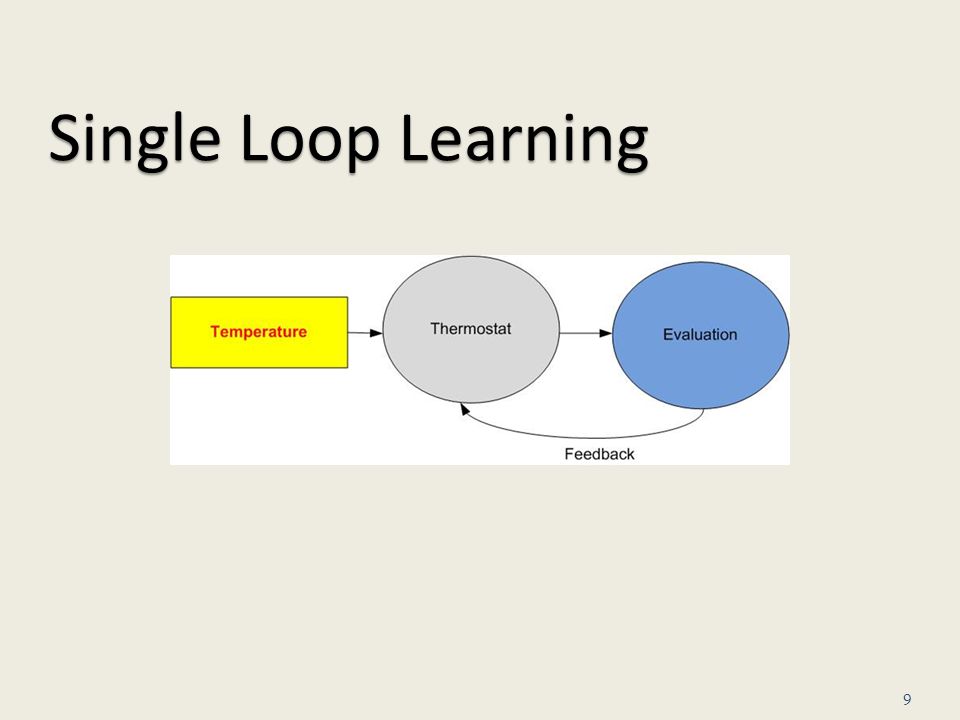 Single Loop Learning

Temperature

Thermostat

Evaluation

Feedback

9